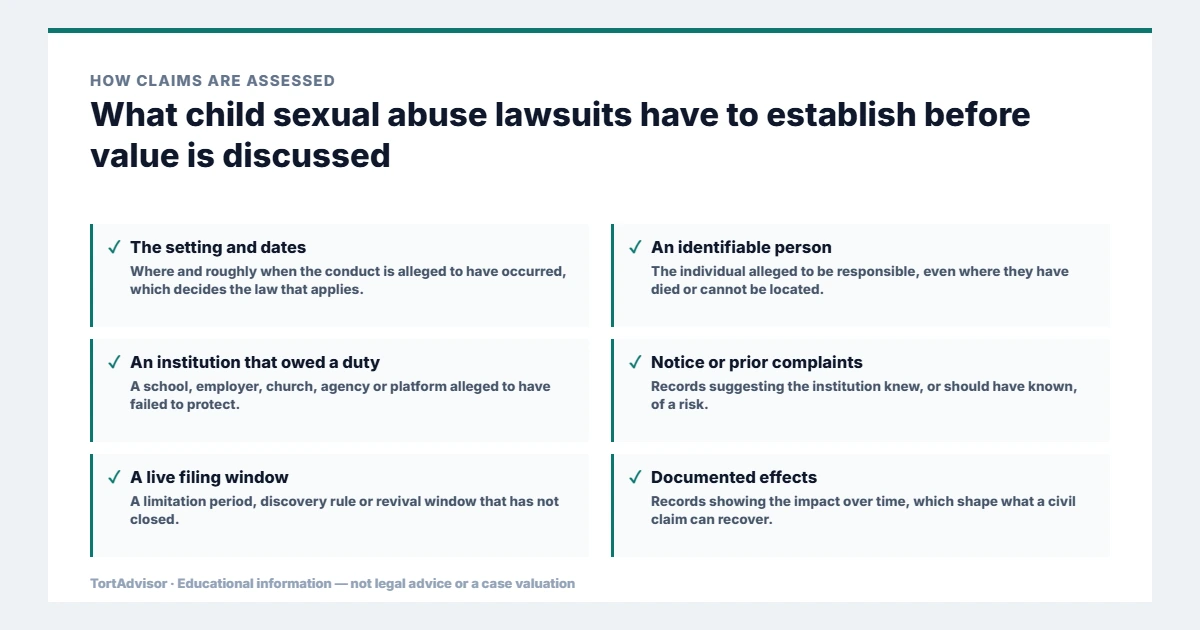 HOW CLAIMS ARE ASSESSED

What child sexual abuse lawsuits have to establish before value is discussed

✓ The setting and dates
Where and roughly when the conduct is alleged to have occurred, which decides the law that applies.

✓ An institution that owed a duty
A school, employer, church, agency or platform alleged to have failed to protect.

✓ A live filing window
A limitation period, discovery rule or revival window that has not closed.

✓ An identifiable person
The individual alleged to be responsible, even where they have died or cannot be located.

✓ Notice or prior complaints
Records suggesting the institution knew, or should have known, of a risk.

✓ Documented effects
Records showing the impact over time, which shape what a civil claim can recover.

TortAdvisor · Educational information — not legal advice or a case valuation